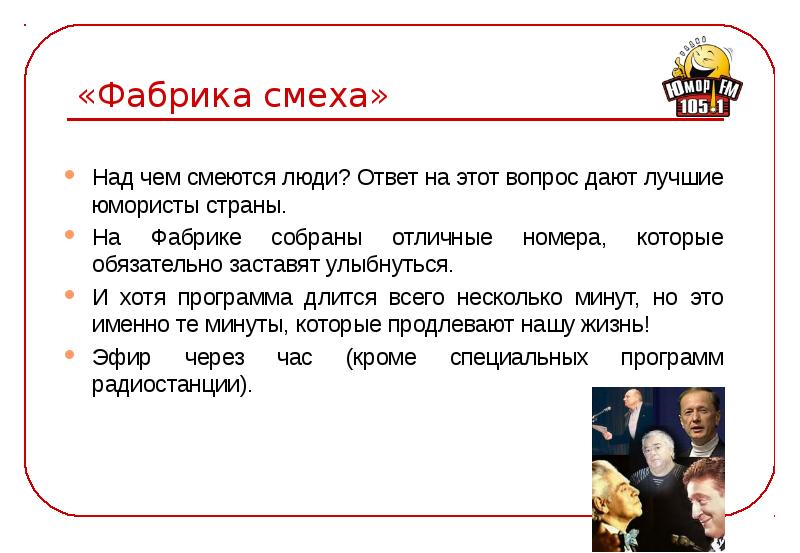 «Фабрика смеха»

ЮМОР FM 105.1

Над чем смеются люди? Ответ на этот вопрос дают лучшие юмористы страны.

На Фабрике собраны отличные номера, которые обязательно заставят улыбнуться.

И хотя программа длится всего несколько минут, но это именно те минуты, которые продлевают нашу жизнь!

Эфир через час (кроме специальных программ радиостанции).